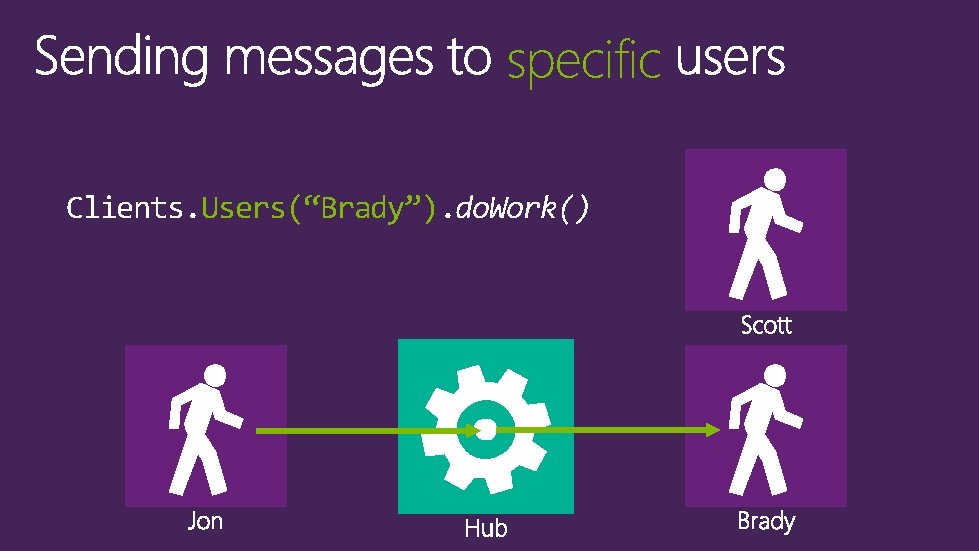 Sending messages to specific users

Clients.Users(“Brady”).doWork()

Scott

Jon

Hub

Brady